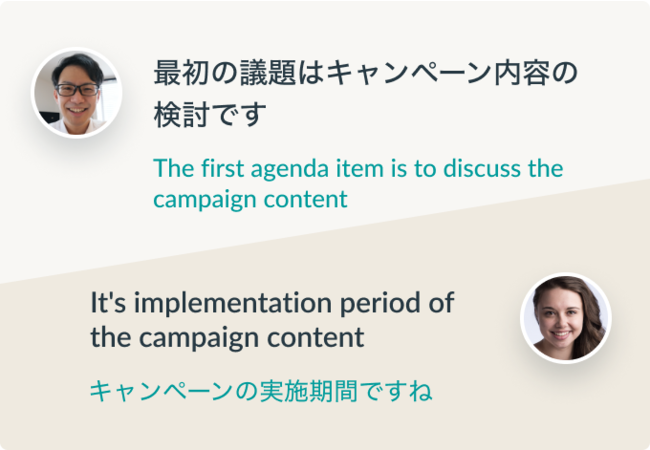 最初の議題はキャンペーン内容の検討です

The first agenda item is to discuss the campaign content

It's implementation period of the campaign content

キャンペーンの実施期間ですね